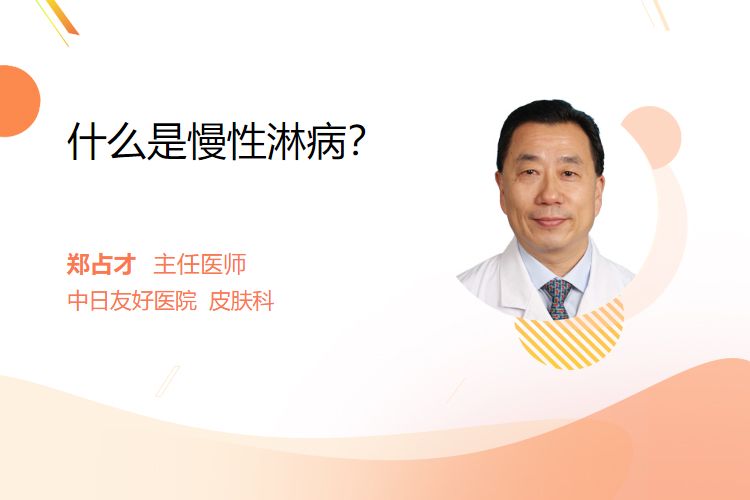 什么是慢性淋病?

郑占才 主任医师
中日友好医院 皮肤科